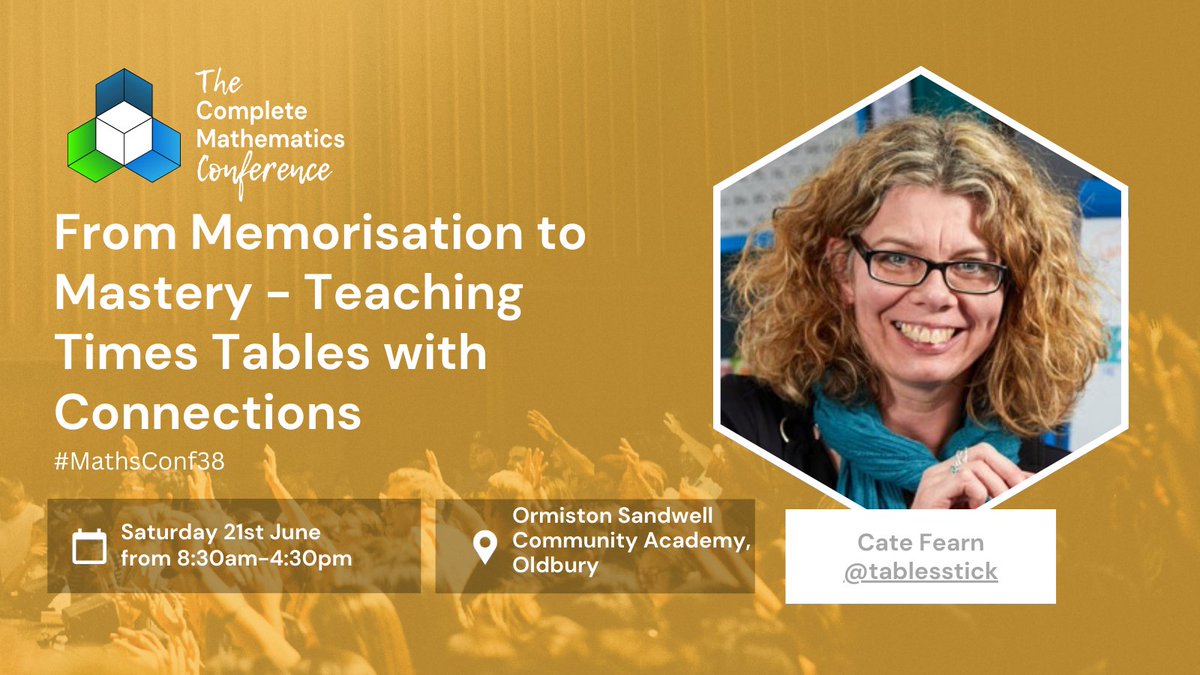 The Complete Mathematics Conference

From Memorisation to Mastery - Teaching Times Tables with Connections

#MathsConf38

Saturday 21st June from 8:30am-4:30pm

Ormiston Sandwell Community Academy, Oldbury

Cate Fearn
@tablesstick